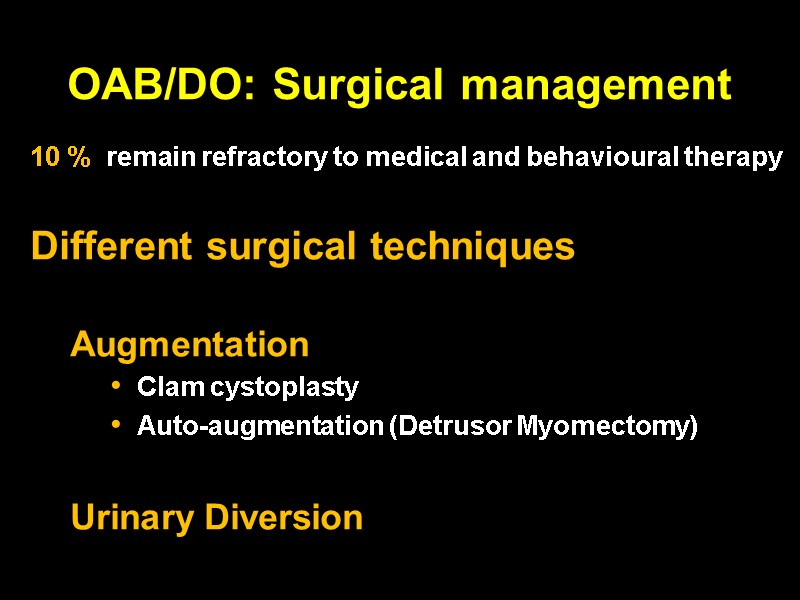 OAB/DO: Surgical management

10 % remain refractory to medical and behavioural therapy

Different surgical techniques

Augmentation

• Clam cystoplasty
• Auto-augmentation (Detrusor Myomectomy)

Urinary Diversion